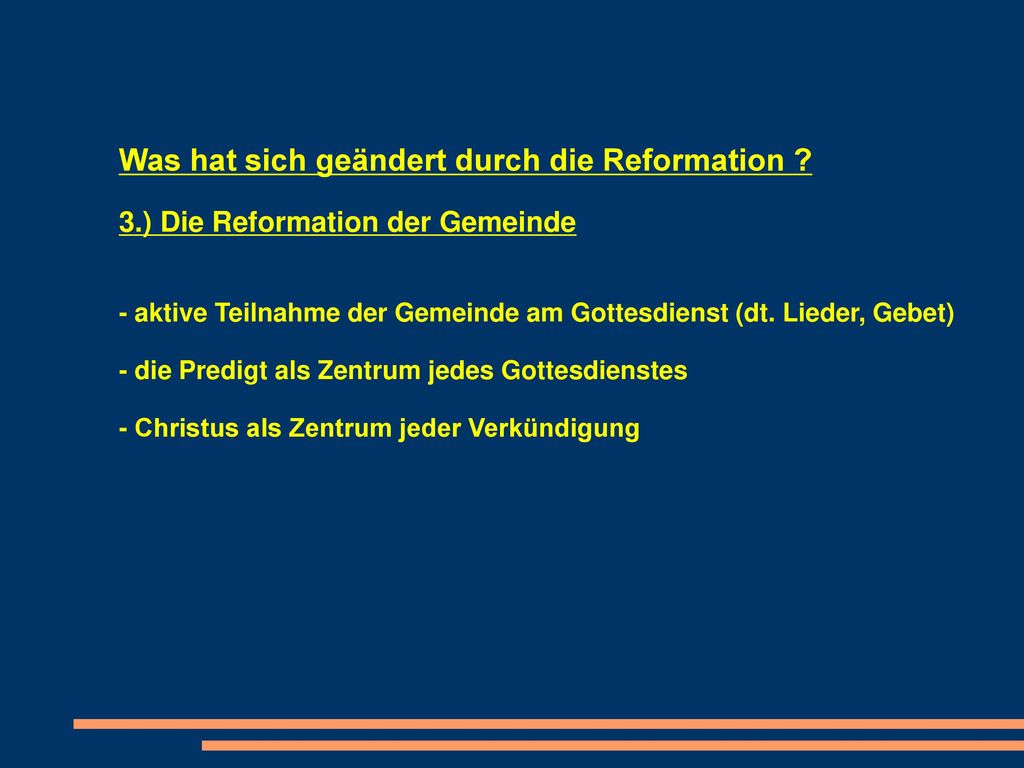 Was hat sich geändert durch die Reformation ?

3.) Die Reformation der Gemeinde

- aktive Teilnahme der Gemeinde am Gottesdienst (dt. Lieder, Gebet)

- die Predigt als Zentrum jedes Gottesdienstes

- Christus als Zentrum jeder Verkündigung